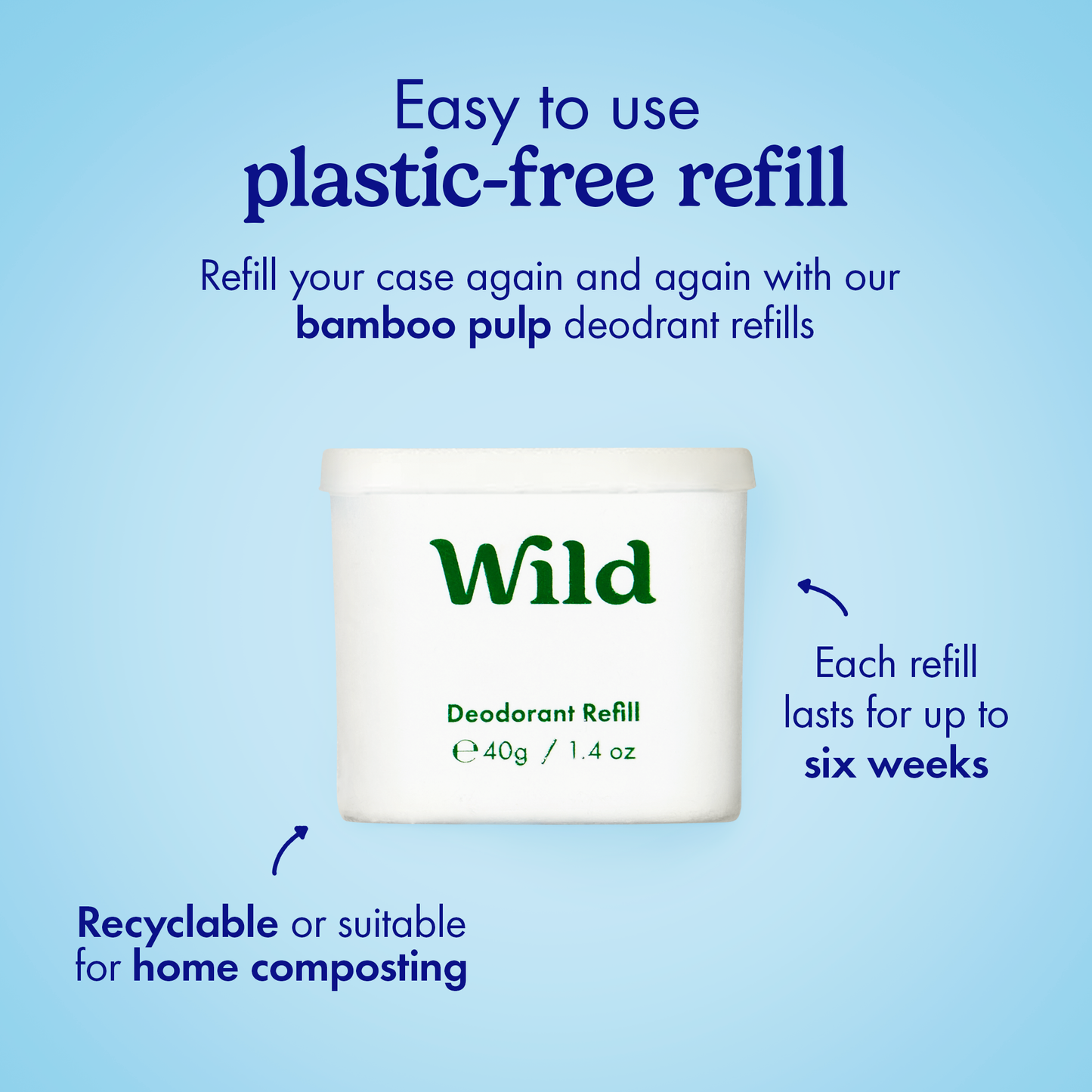 Easy to use
plastic-free refill

Refill your case again and again with our bamboo pulp deodrant refills

Wild

Deodorant Refill
℮ 40g / 1.4 oz

Each refill lasts for up to six weeks

Recyclable or suitable for home composting